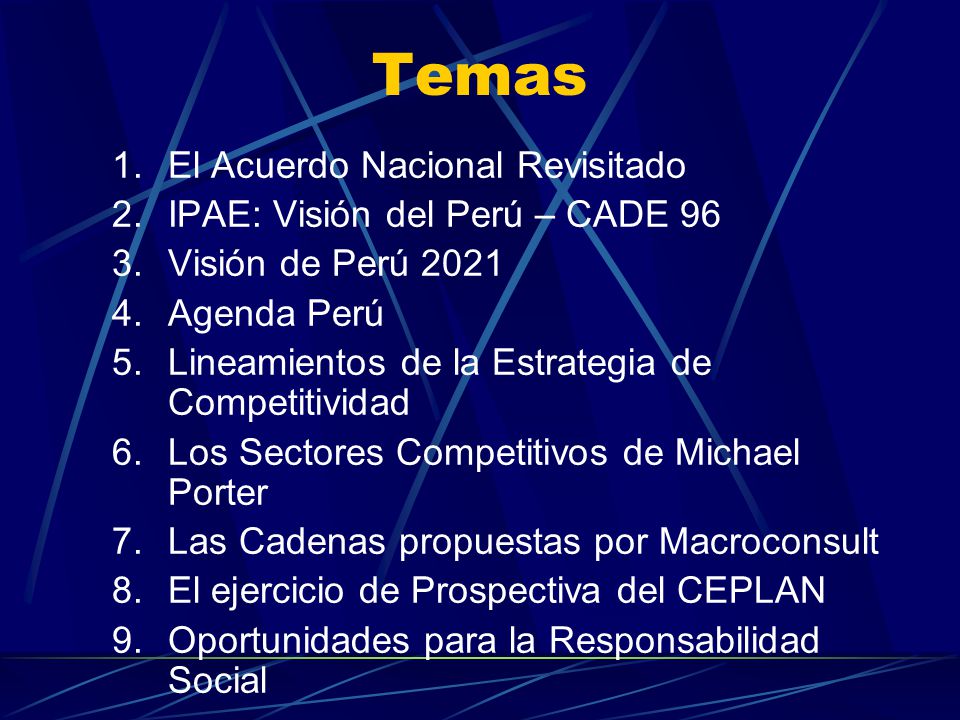 Temas

1. El Acuerdo Nacional Revisitado
2. IPAE: Visión del Perú – CADE 96
3. Visión de Perú 2021
4. Agenda Perú
5. Lineamientos de la Estrategia de Competitividad
6. Los Sectores Competitivos de Michael Porter
7. Las Cadenas propuestas por Macroconsult
8. El ejercicio de Prospectiva del CEPLAN
9. Oportunidades para la Responsabilidad Social